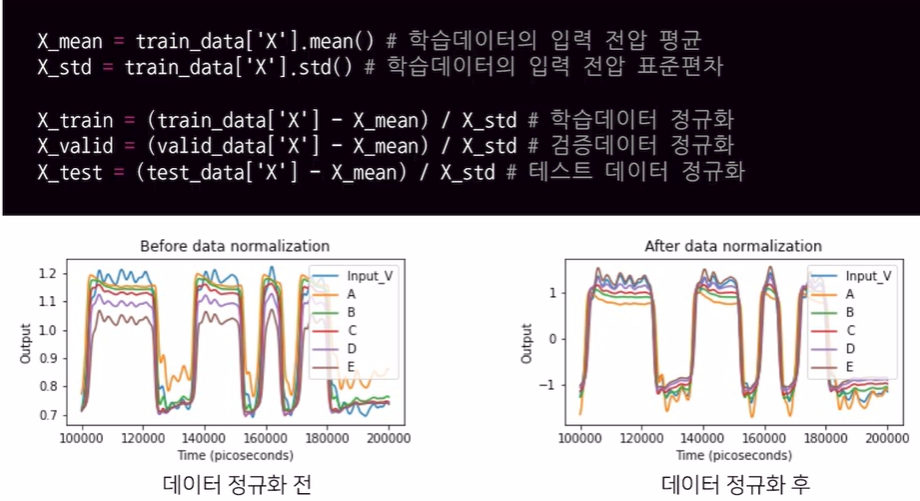 X_mean = train_data['X'].mean() # 학습데이터의 입력 전압 평균
X_std = train_data['X'].std() # 학습데이터의 입력 전압 표준편차

X_train = (train_data['X'] - X_mean) / X_std # 학습데이터 정규화
X_valid = (valid_data['X'] - X_mean) / X_std # 검증데이터 정규화
X_test = (test_data['X'] - X_mean) / X_std # 테스트 데이터 정규화

Before data normalization

Output

1.2
1.1
1.0
0.9
0.8
0.7

Input_V
A
B
C
D
E

100000 120000 140000 160000 180000 200000
Time (picoseconds)

데이터 정규화 전

After data normalization

Output

1
0
−1

Input_V
A
B
C
D
E

100000 120000 140000 160000 180000 200000
Time (picoseconds)

데이터 정규화 후